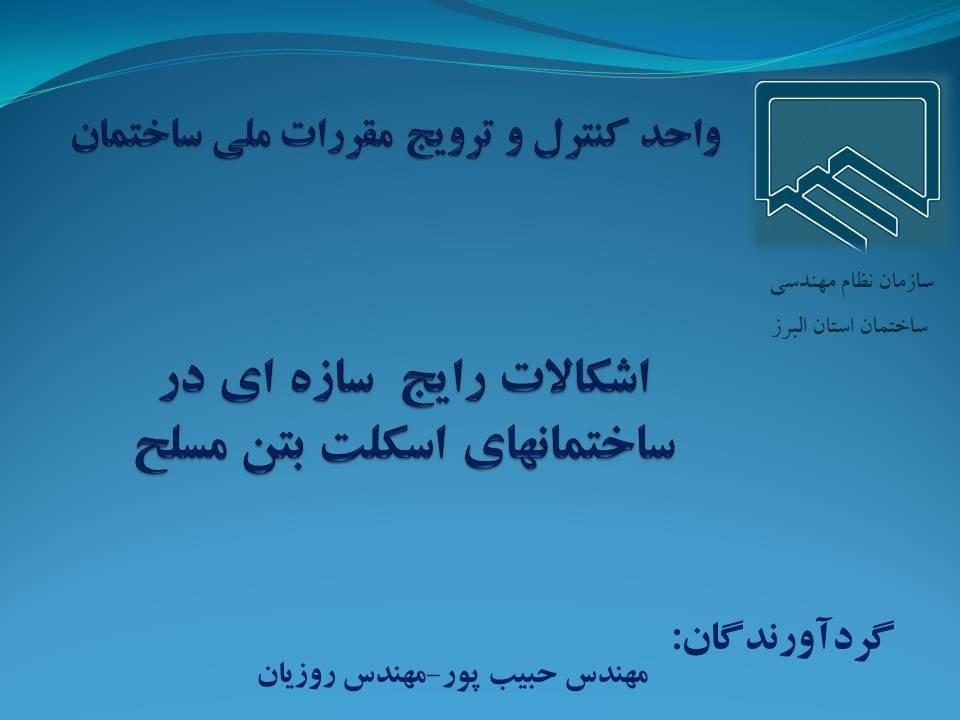 واحد کنترل و ترویج مقررات ملی ساختمان

سازمان نظام مهندسی
ساختمان استان البرز

اشکالات رایج سازه ای در ساختمانهای اسکلت بتن مسلح

گردآورندگان:
مهندس حبیب پور-مهندس روزیان